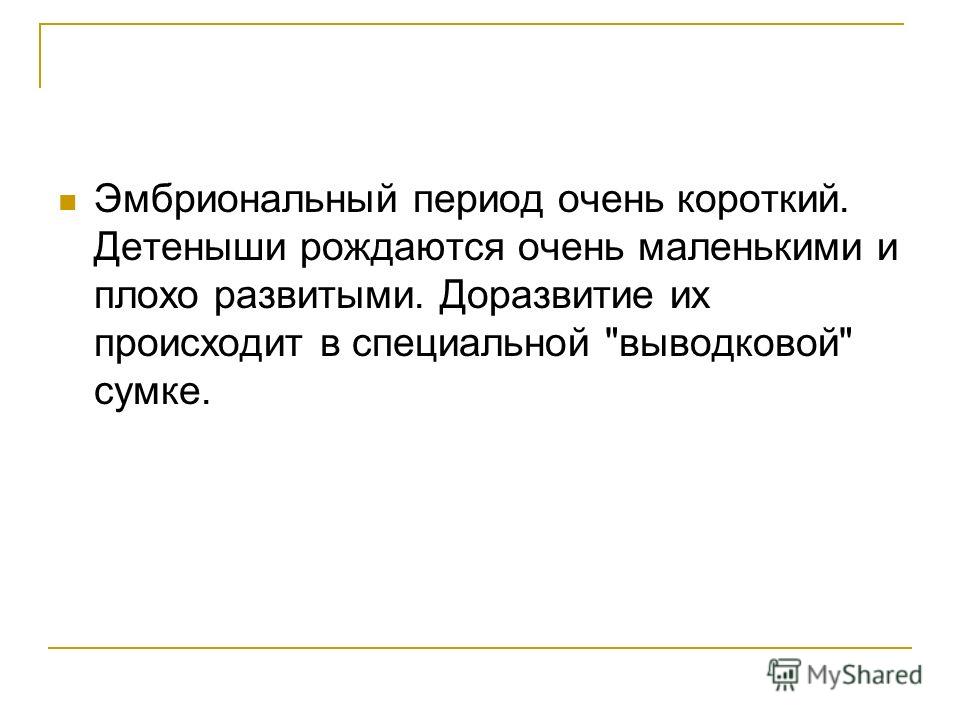 Эмбриональный период очень короткий. Детеныши рождаются очень маленькими и плохо развитыми. Доразвитие их происходит в специальной "выводковой" сумке.

MyShared